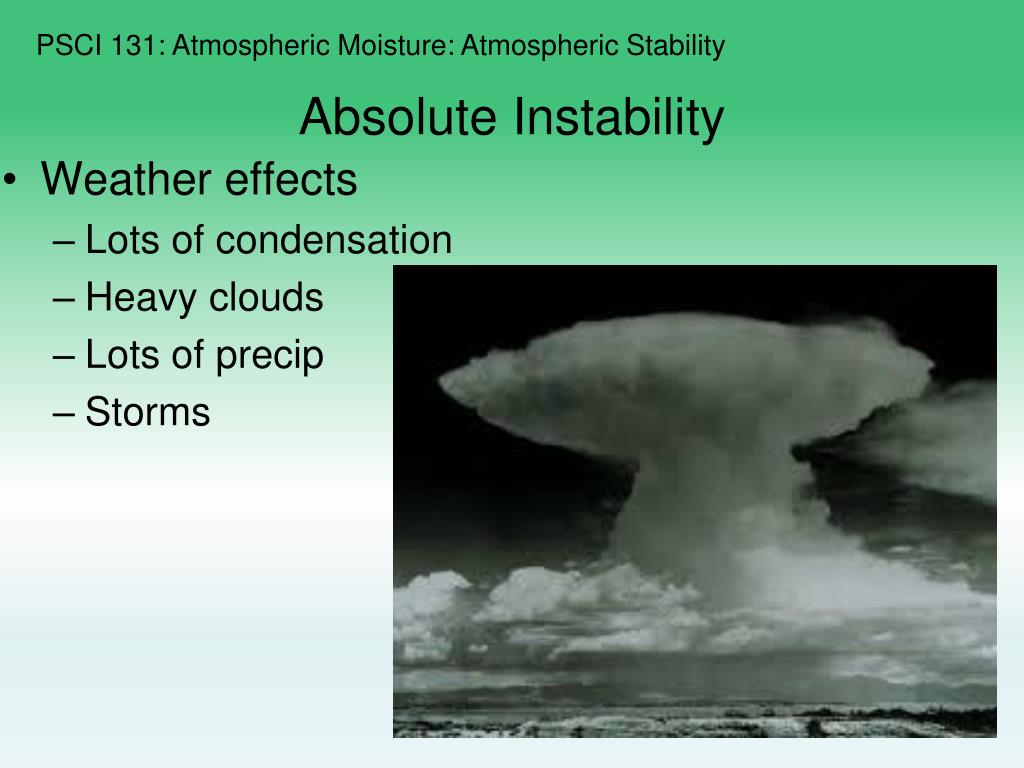 PSCI 131: Atmospheric Moisture: Atmospheric Stability

Absolute Instability

• Weather effects
– Lots of condensation
– Heavy clouds
– Lots of precip
– Storms